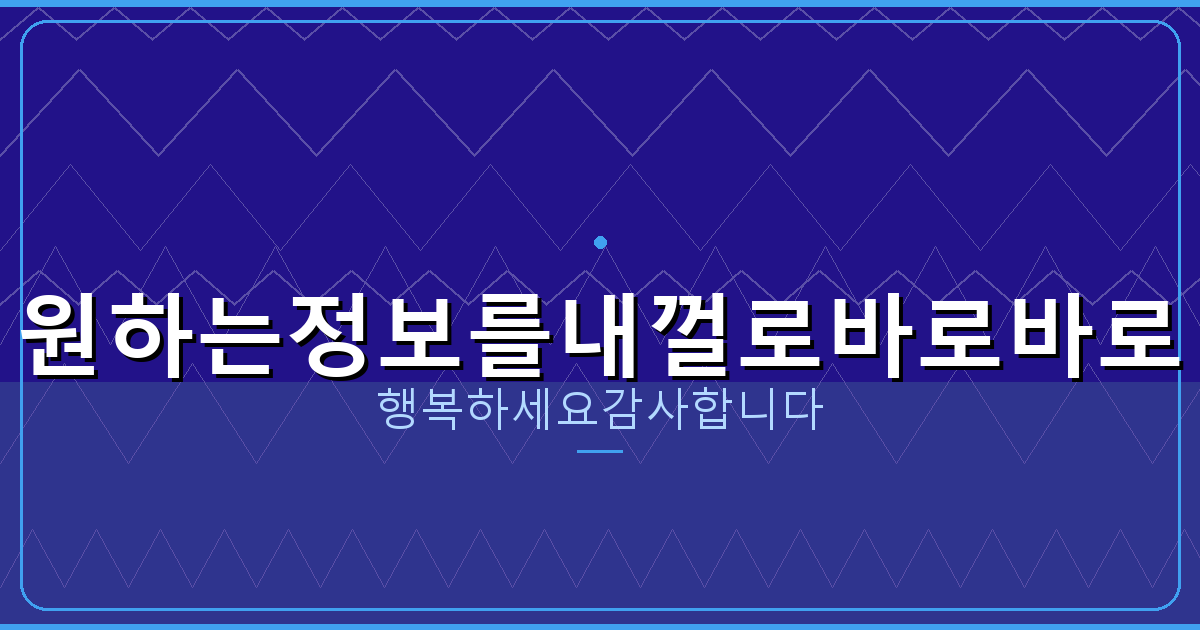 원하는정보를내껄로바로바로

행복하세요감사합니다